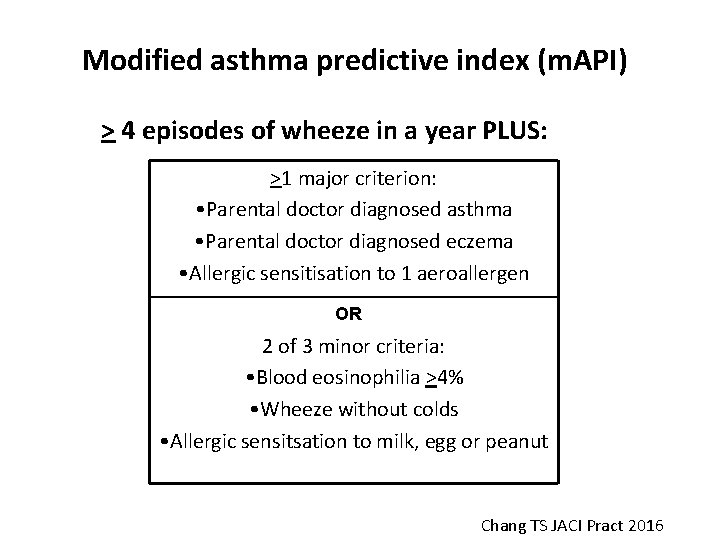 Modified asthma predictive index (mAPI)

$\geq$ 4 episodes of wheeze in a year PLUS:

$\geq$1 major criterion:
•Parental doctor diagnosed asthma
•Parental doctor diagnosed eczema
•Allergic sensitisation to 1 aeroallergen

OR

2 of 3 minor criteria:
•Blood eosinophilia $\geq$4%
•Wheeze without colds
•Allergic sensitsation to milk, egg or peanut

Chang TS JACI Pract 2016